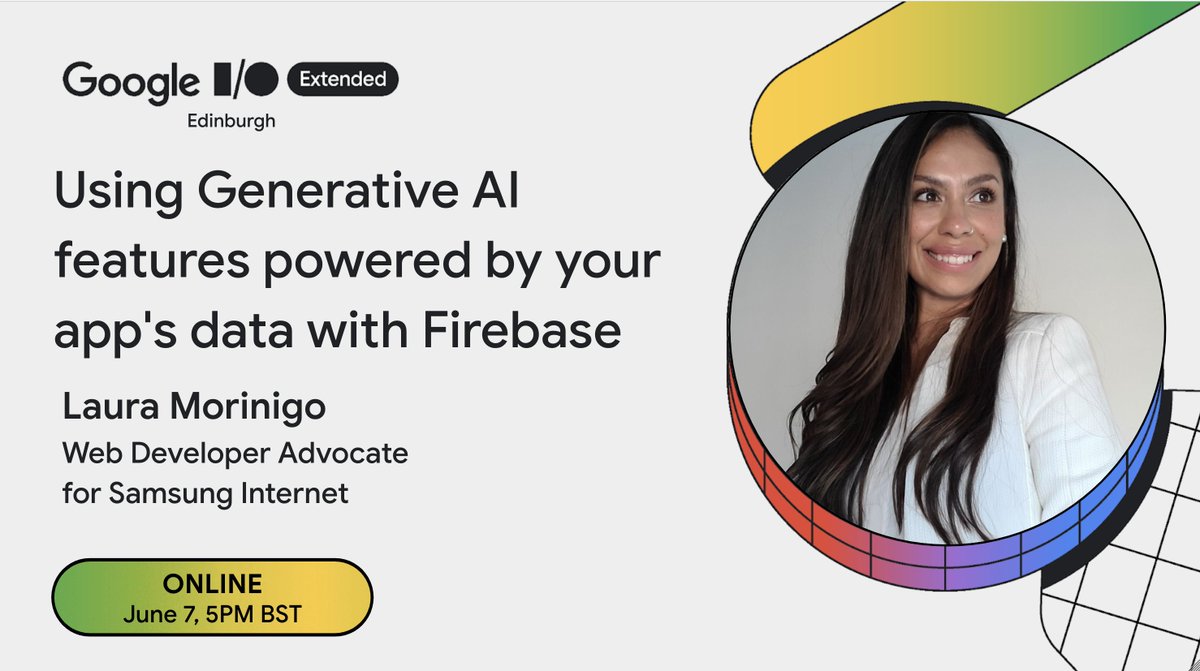 Google I/O Extended
Edinburgh

Using Generative AI features powered by your app's data with Firebase

Laura Morinigo
Web Developer Advocate for Samsung Internet

ONLINE
June 7, 5PM BST